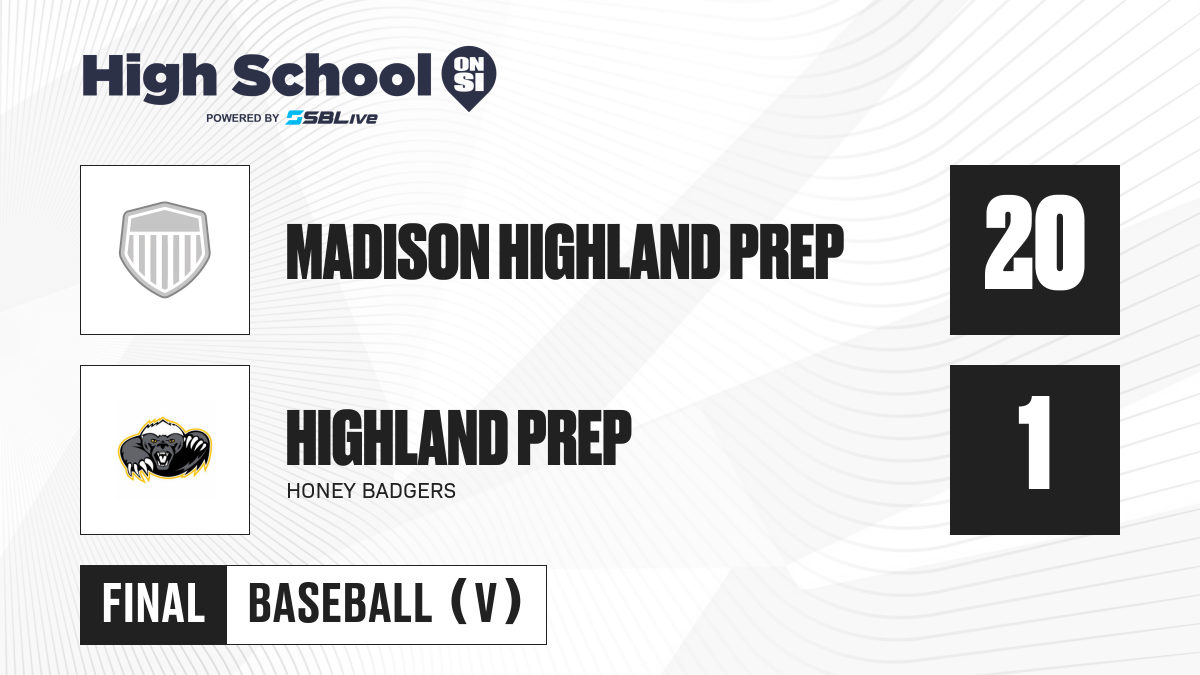 High School ON SI
POWERED BY SBLive

MADISON HIGHLAND PREP

20

HIGHLAND PREP
HONEY BADGERS

1

FINAL

BASEBALL (V)